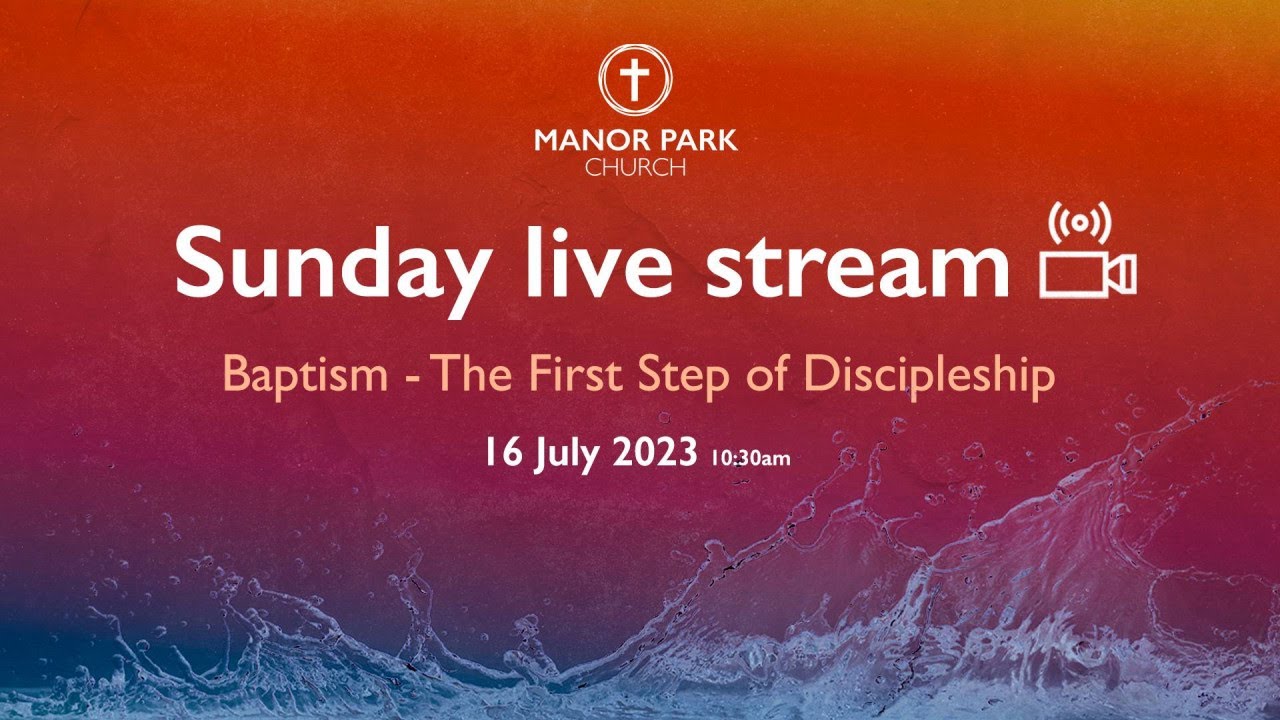 MANOR PARK
CHURCH

Sunday live stream

Baptism - The First Step of Discipleship

16 July 2023 10:30am